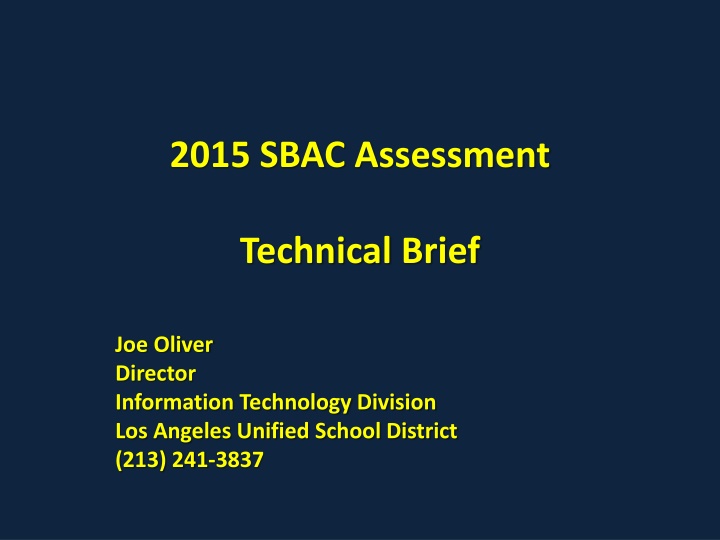 2015 SBAC Assessment

Technical Brief

Joe Oliver
Director
Information Technology Division
Los Angeles Unified School District
(213) 241-3837